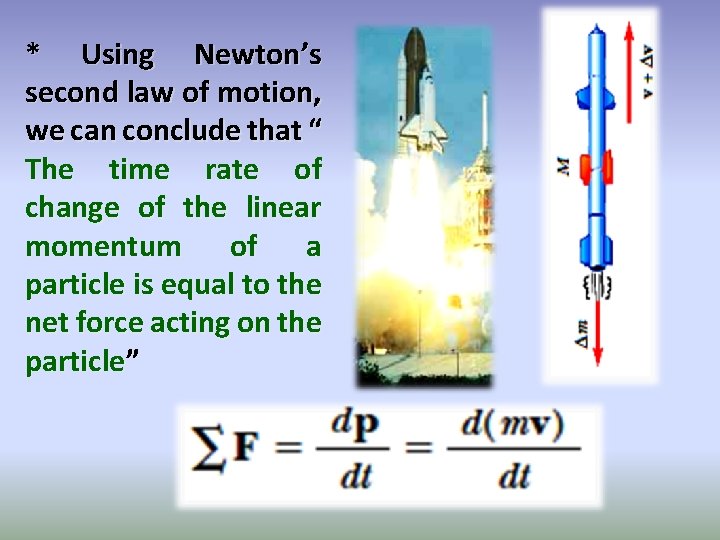 * Using Newton's second law of motion, we can conclude that " The time rate of change of the linear momentum of a particle is equal to the net force acting on the particle"

$\mathbf{v} + \Delta\mathbf{v}$

$M$

$\Delta m$

$\sum \mathbf{F} = \frac{d\mathbf{p}}{dt} = \frac{d(m\mathbf{v})}{dt}$